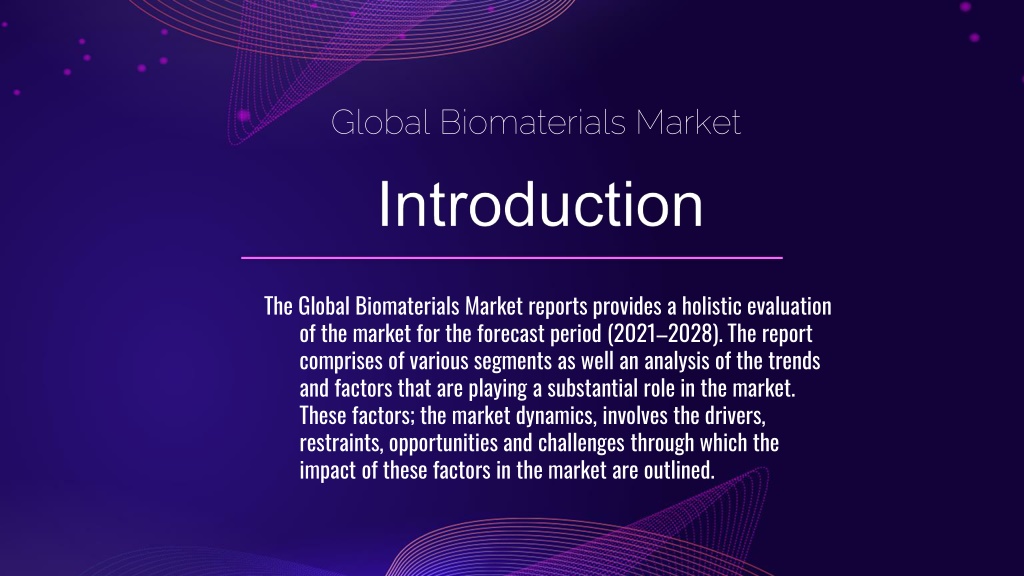 Global Biomaterials Market

Introduction

The Global Biomaterials Market reports provides a holistic evaluation of the market for the forecast period (2021–2028). The report comprises of various segments as well an analysis of the trends and factors that are playing a substantial role in the market. These factors; the market dynamics, involves the drivers, restraints, opportunities and challenges through which the impact of these factors in the market are outlined.